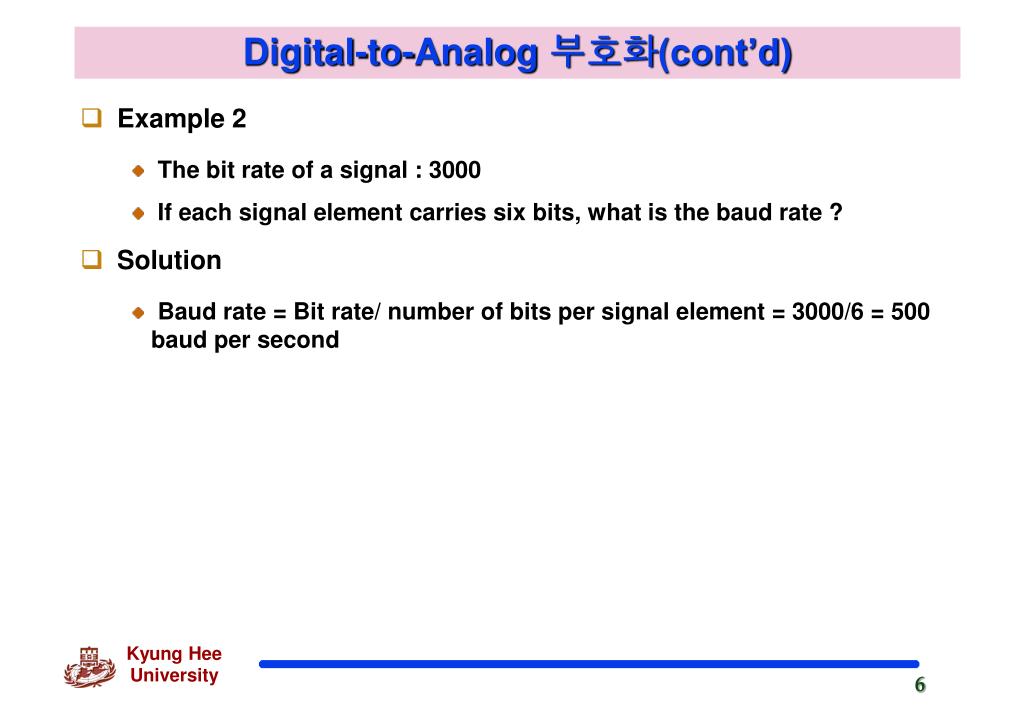 Digital-to-Analog 부호화(cont'd)

Example 2

The bit rate of a signal : 3000

If each signal element carries six bits, what is the baud rate ?

Solution

Baud rate = Bit rate/ number of bits per signal element = 3000/6 = 500 baud per second

Kyung Hee University

6